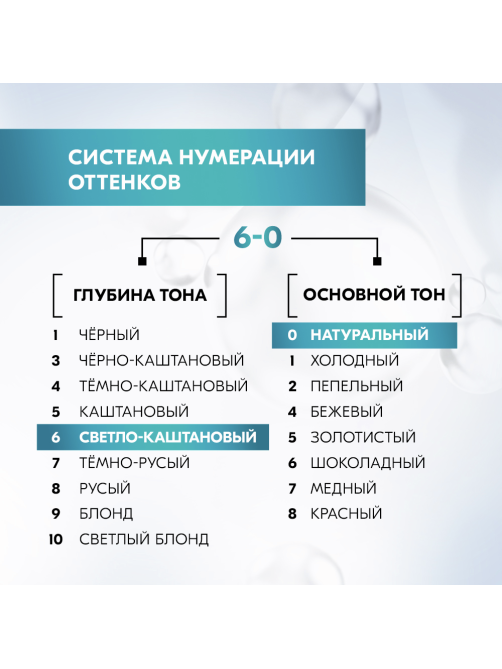 СИСТЕМА НУМЕРАЦИИ ОТТЕНКОВ

6-0

ГЛУБИНА ТОНА

1 ЧЁРНЫЙ
3 ЧЁРНО-КАШТАНОВЫЙ
4 ТЁМНО-КАШТАНОВЫЙ
5 КАШТАНОВЫЙ
6 СВЕТЛО-КАШТАНОВЫЙ
7 ТЁМНО-РУСЫЙ
8 РУСЫЙ
9 БЛОНД
10 СВЕТЛЫЙ БЛОНД

ОСНОВНОЙ ТОН

0 НАТУРАЛЬНЫЙ
1 ХОЛОДНЫЙ
2 ПЕПЕЛЬНЫЙ
4 БЕЖЕВЫЙ
5 ЗОЛОТИСТЫЙ
6 ШОКОЛАДНЫЙ
7 МЕДНЫЙ
8 КРАСНЫЙ